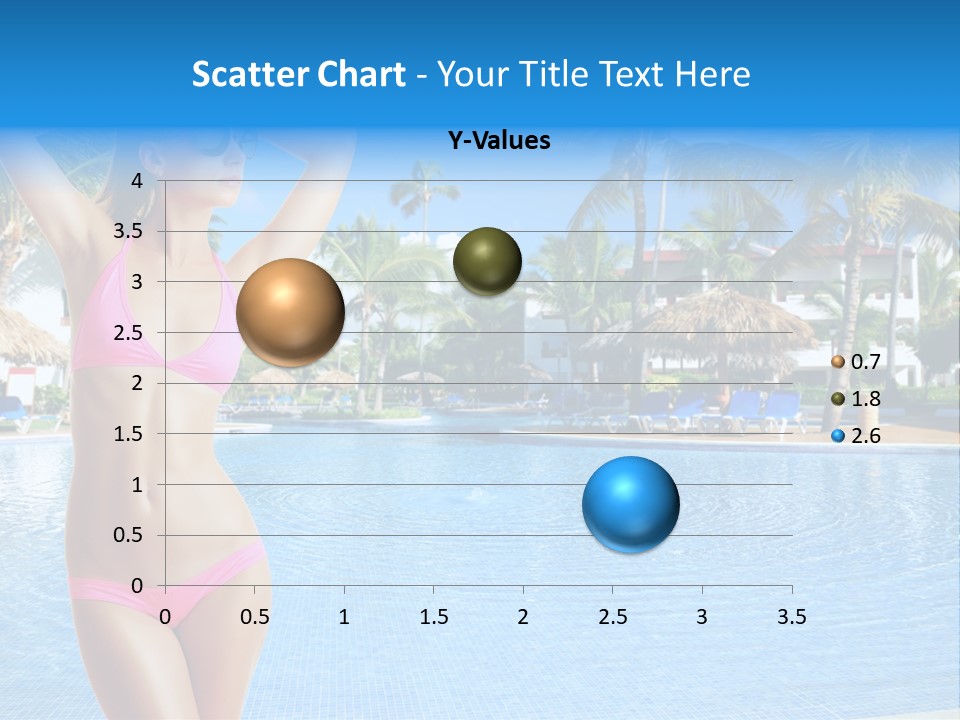 Scatter Chart - Your Title Text Here

Y-Values

4
3.5
3
2.5
2
1.5
1
0.5
0

0 0.5 1 1.5 2 2.5 3 3.5

0.7
1.8
2.6